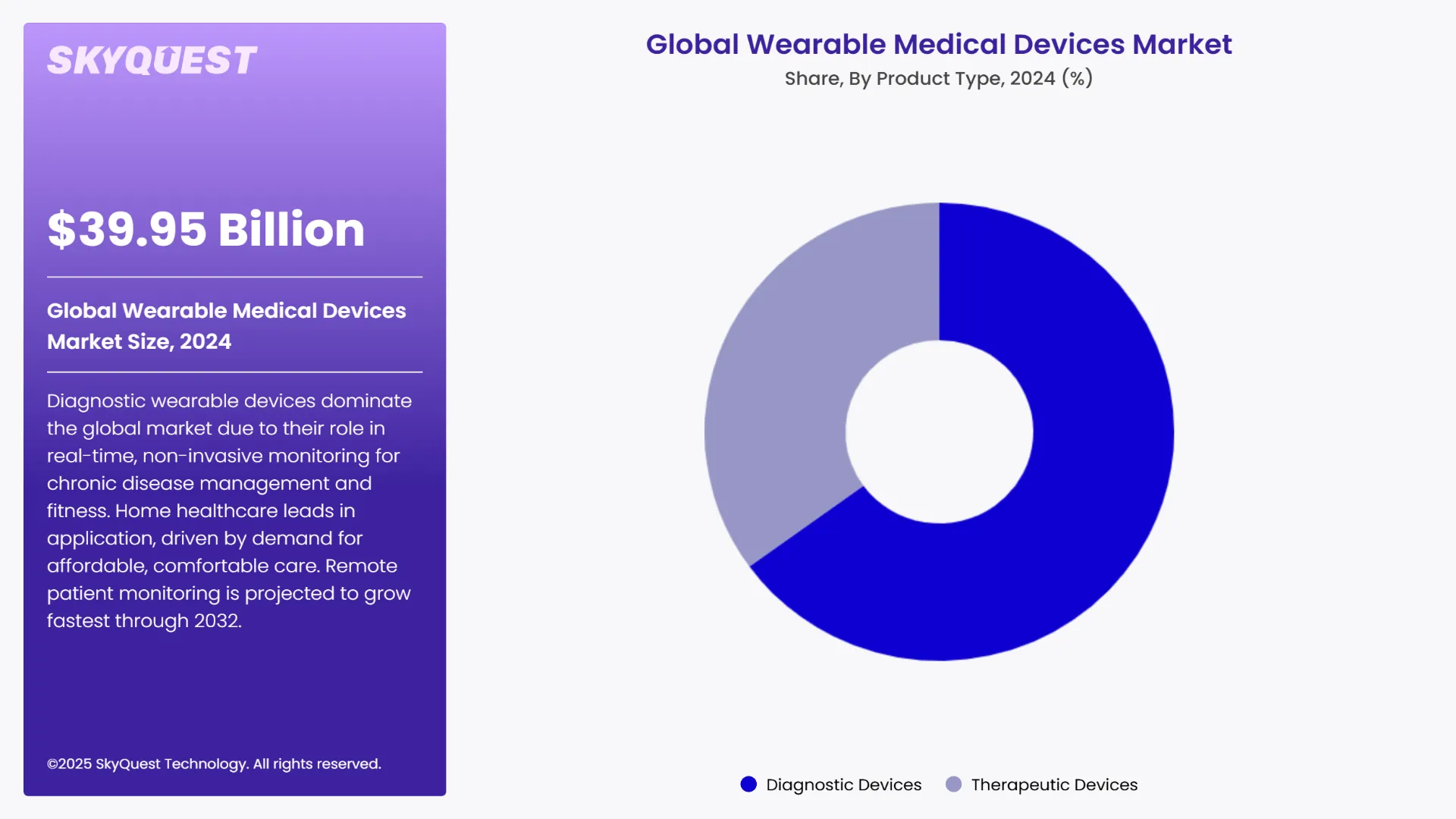 SKYQUEST

$39.95 Billion

Global Wearable Medical Devices Market Size, 2024

Diagnostic wearable devices dominate the global market due to their role in real-time, non-invasive monitoring for chronic disease management and fitness. Home healthcare leads in application, driven by demand for affordable, comfortable care. Remote patient monitoring is projected to grow fastest through 2032.

©2025 SkyQuest Technology. All rights reserved.

Global Wearable Medical Devices Market

Share, By Product Type, 2024 (%)

Diagnostic Devices Therapeutic Devices